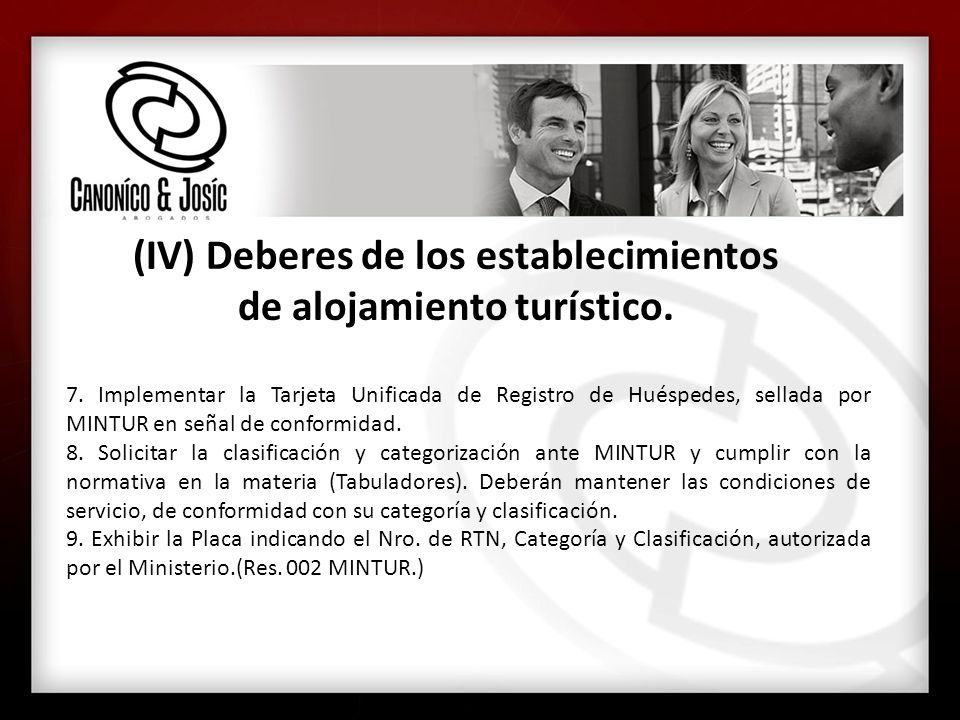 CANONÍCO & JOSÍC
ABOGADOS

(IV) Deberes de los establecimientos de alojamiento turístico.

7. Implementar la Tarjeta Unificada de Registro de Huéspedes, sellada por MINTUR en señal de conformidad.
8. Solicitar la clasificación y categorización ante MINTUR y cumplir con la normativa en la materia (Tabuladores). Deberán mantener las condiciones de servicio, de conformidad con su categoría y clasificación.
9. Exhibir la Placa indicando el Nro. de RTN, Categoría y Clasificación, autorizada por el Ministerio.(Res. 002 MINTUR.)